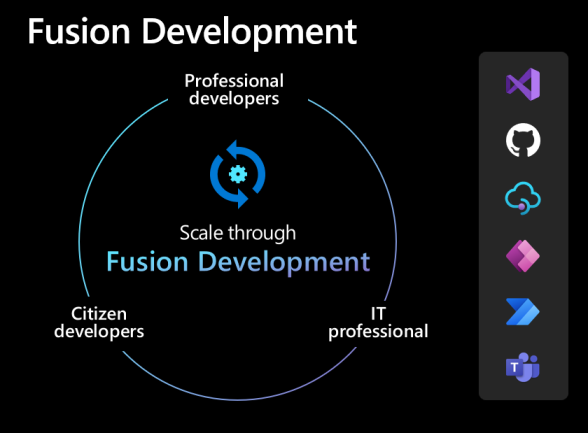 Fusion Development

Professional developers

Scale through
Fusion Development

Citizen developers

IT professional

T